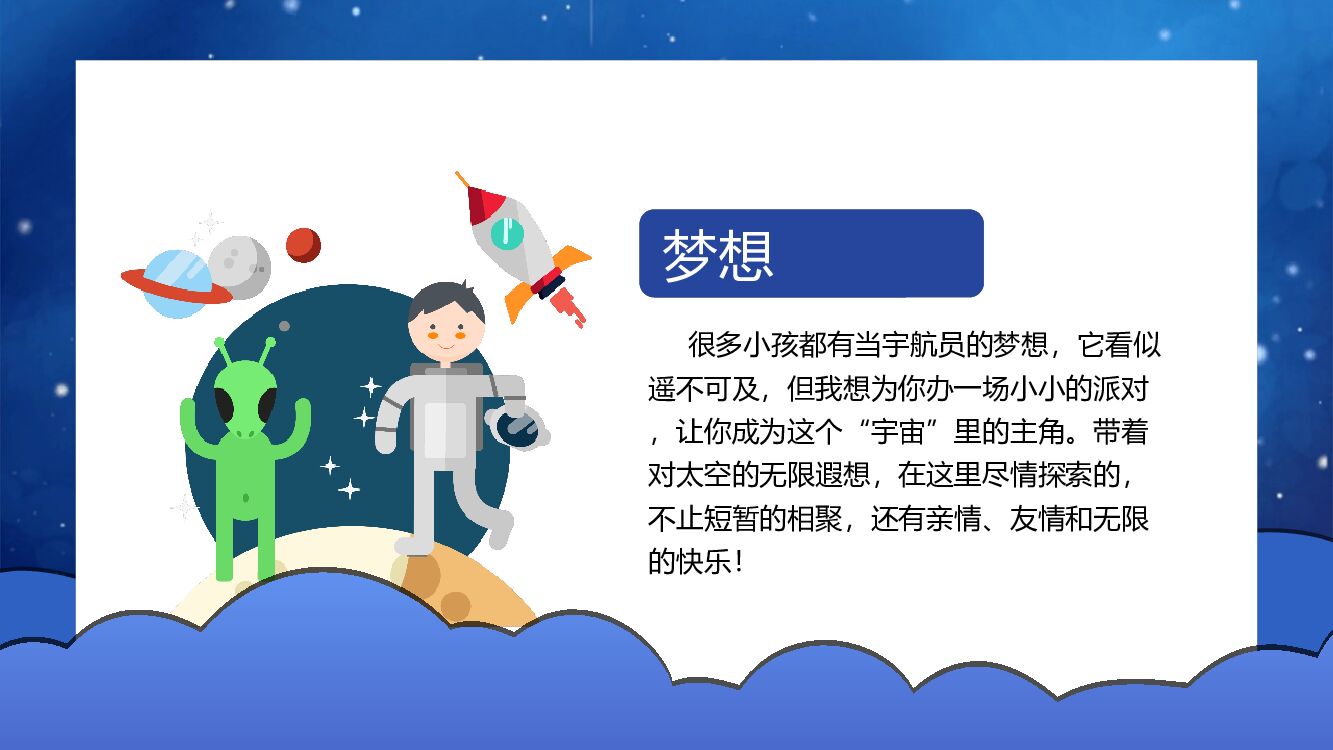 梦想

很多小孩都有当宇航员的梦想，它看似遥不可及，但我想为你办一场小小的派对，让你成为这个“宇宙”里的主角。带着对太空的无限遐想，在这里尽情探索的，不止短暂的相聚，还有亲情、友情和无限的快乐！